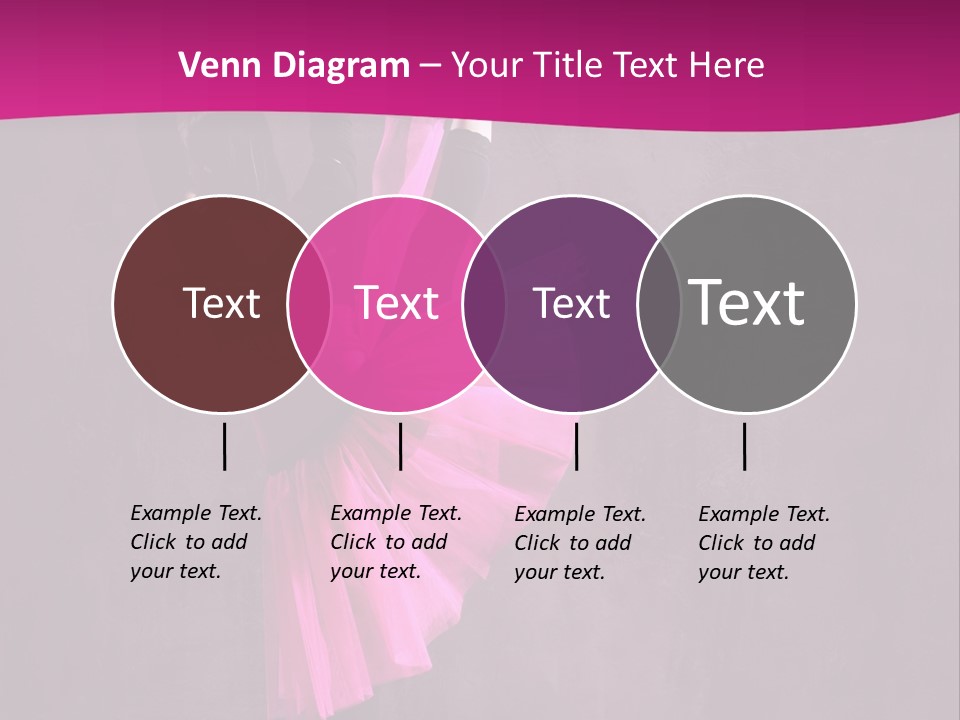 Venn Diagram – Your Title Text Here

Text

Text

Text

Text

Example Text. Click to add your text.

Example Text. Click to add your text.

Example Text. Click to add your text.

Example Text. Click to add your text.